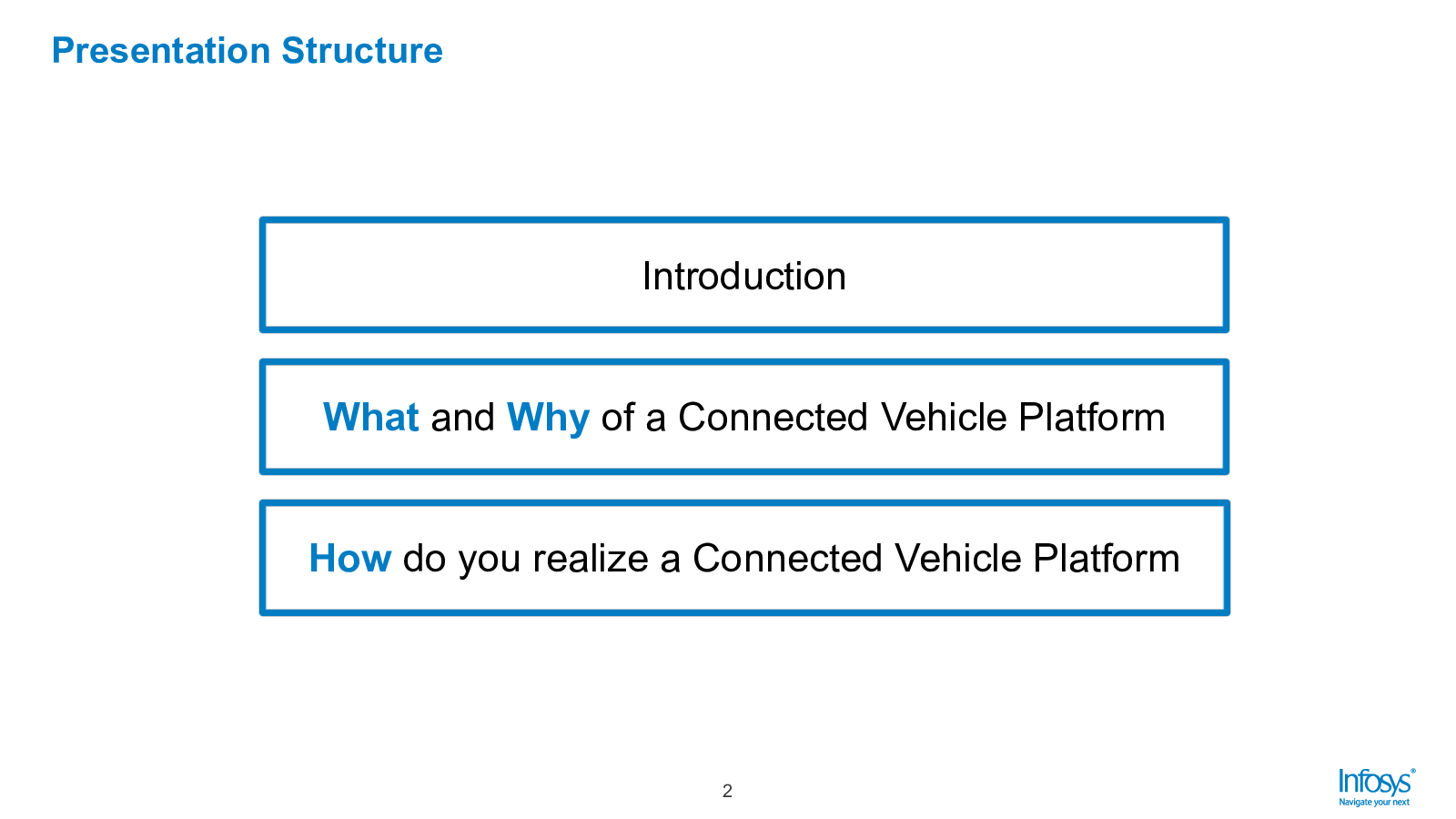 Presentation Structure

Introduction

What and Why of a Connected Vehicle Platform

How do you realize a Connected Vehicle Platform

2

Infosys®
Navigate your next